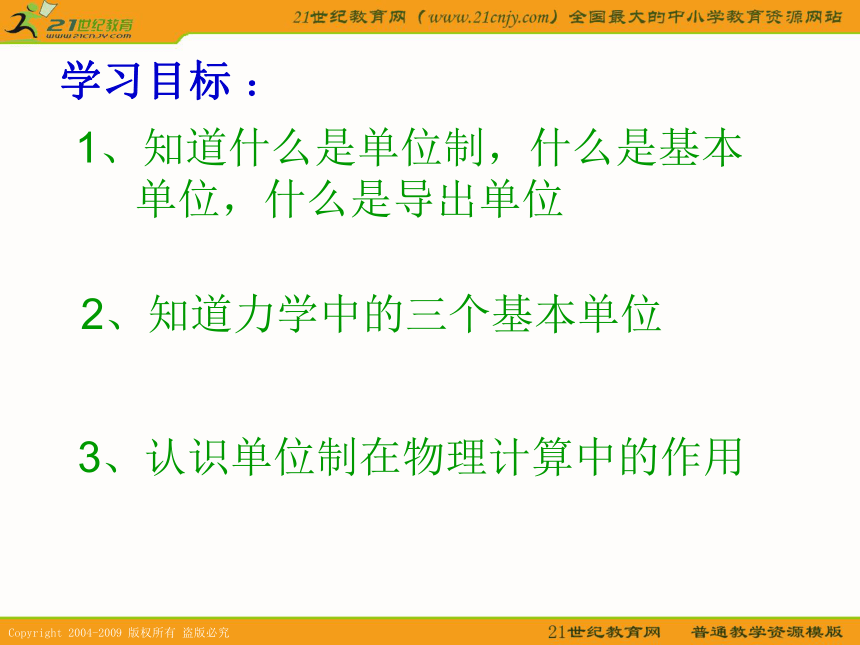 21世纪教育
www.21cnjy.com

21世纪教育网（www.21cnjy.com）全国最大的中小学教育资源网站

学习目标：

1、知道什么是单位制，什么是基本单位，什么是导出单位

2、知道力学中的三个基本单位

3、认识单位制在物理计算中的作用

Copyright 2004-2009 版权所有 盗版必究

21世纪教育网　普通教学资源模版